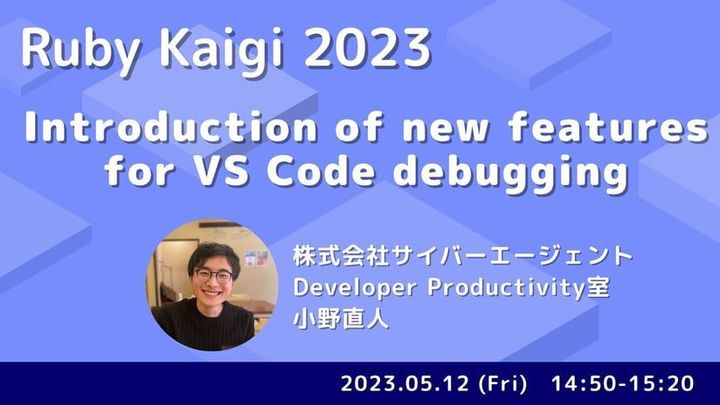 Ruby Kaigi 2023

Introduction of new features for VS Code debugging

株式会社サイバーエージェント
Developer Productivity室
小野直人

2023.05.12 (Fri) 14:50-15:20